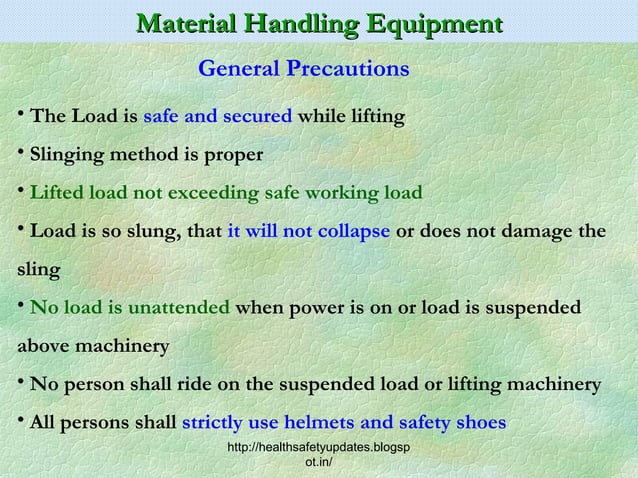 Material Handling Equipment

General Precautions

• The Load is safe and secured while lifting

• Slinging method is proper

• Lifted load not exceeding safe working load

• Load is so slung, that it will not collapse or does not damage the sling

• No load is unattended when power is on or load is suspended above machinery

• No person shall ride on the suspended load or lifting machinery

• All persons shall strictly use helmets and safety shoes

http://healthsafetyupdates.blogspot.in/